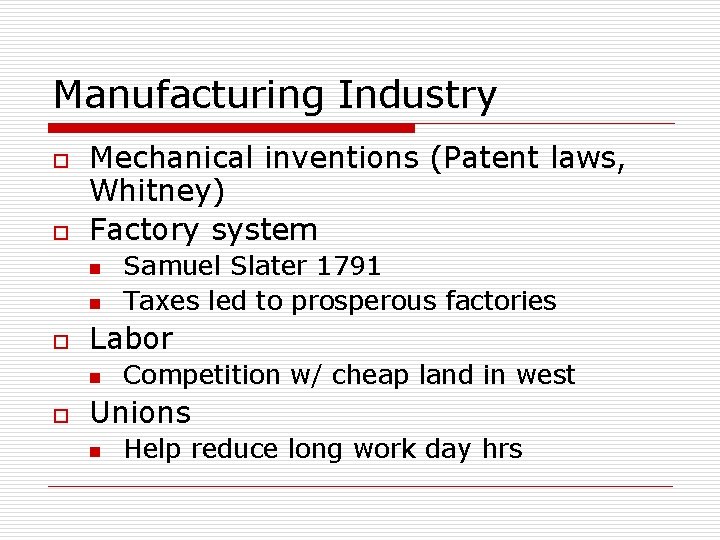 Manufacturing Industry

- Mechanical inventions (Patent laws, Whitney)
- Factory system
  - Samuel Slater 1791
  - Taxes led to prosperous factories
- Labor
  - Competition w/ cheap land in west
- Unions
  - Help reduce long work day hrs